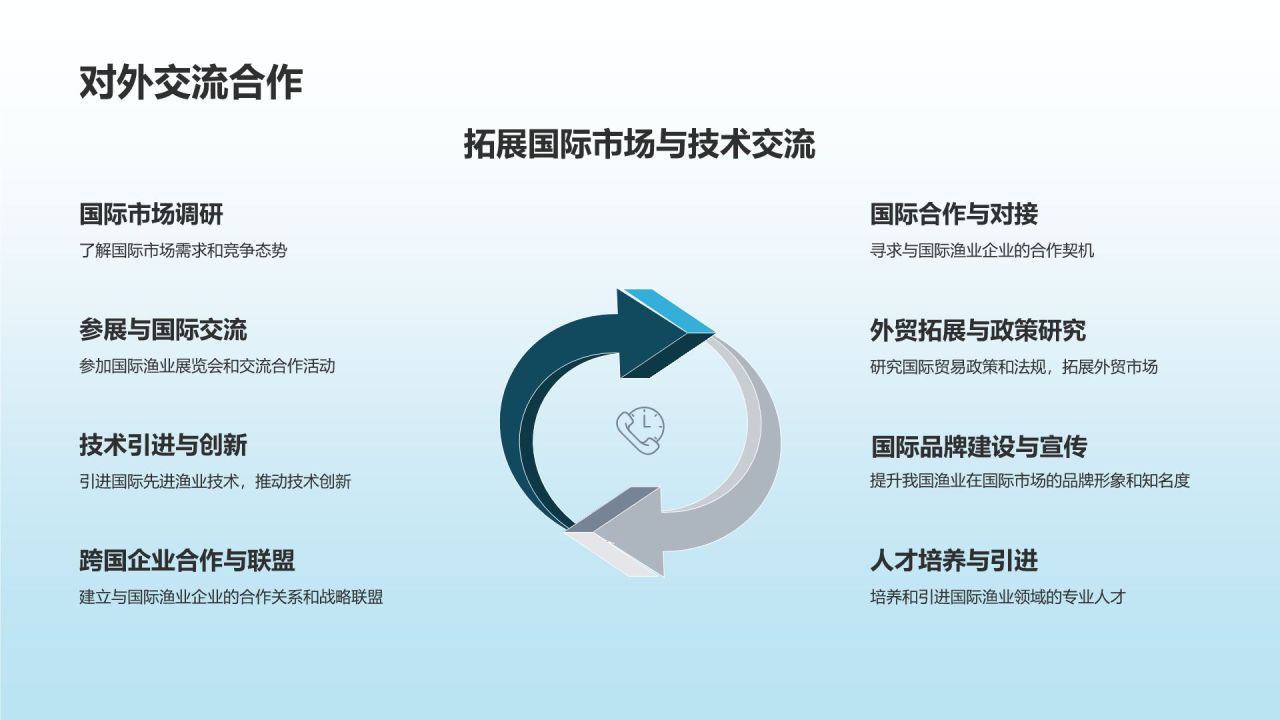 对外交流合作

拓展国际市场与技术交流

国际市场调研
了解国际市场需求和竞争态势

参展与国际交流
参加国际渔业展览会和交流合作活动

技术引进与创新
引进国际先进渔业技术，推动技术创新

跨国企业合作与联盟
建立与国际渔业企业的合作关系和战略联盟

国际合作与对接
寻求与国际渔业企业的合作契机

外贸拓展与政策研究
研究国际贸易政策和法规，拓展外贸市场

国际品牌建设与宣传
提升我国渔业在国际市场的品牌形象和知名度

人才培养与引进
培养和引进国际渔业领域的专业人才